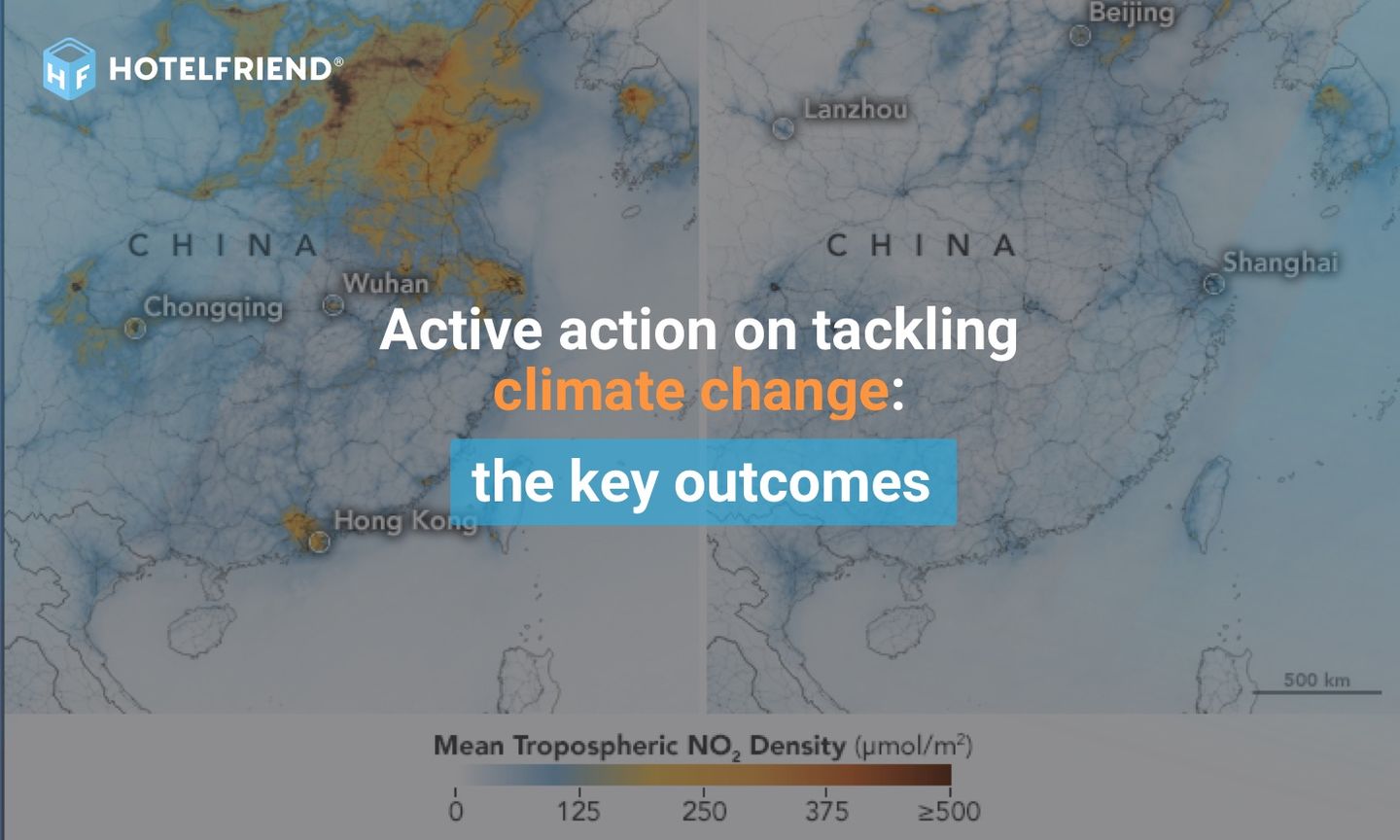 HF HOTELFRIEND®

Beijing

Lanzhou

CHINA

CHINA

Shanghai

Wuhan

Chongqing

Active action on tackling climate change:

the key outcomes

Hong Kong

500 km

Mean Tropospheric $NO_2$ Density ($\mu mol/m^2$)

0 125 250 375 ≥500